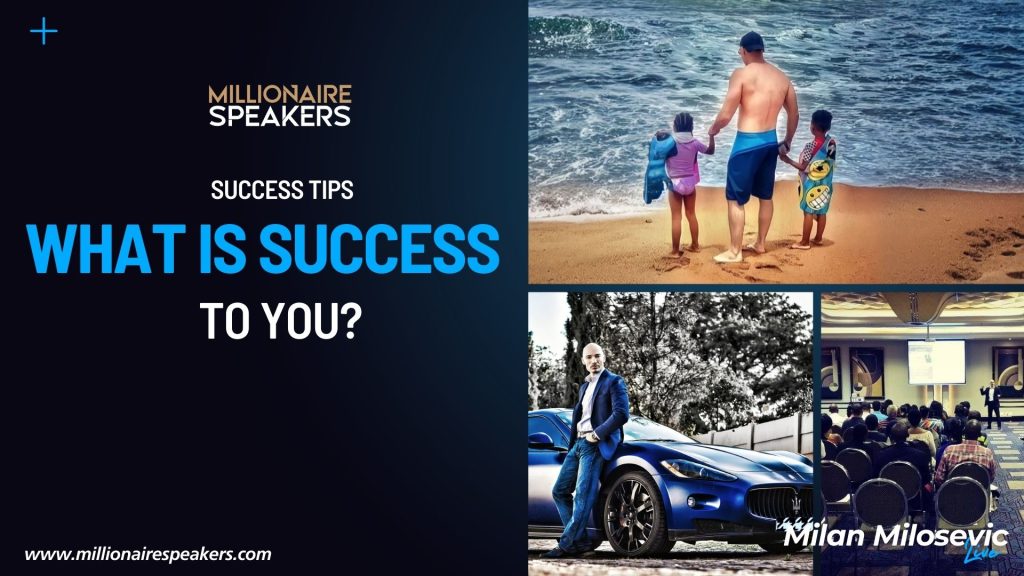 MILLIONAIRE
SPEAKERS

SUCCESS TIPS

WHAT IS SUCCESS

TO YOU?

www.millionairespeakers.com

Milan Milosevic
Live